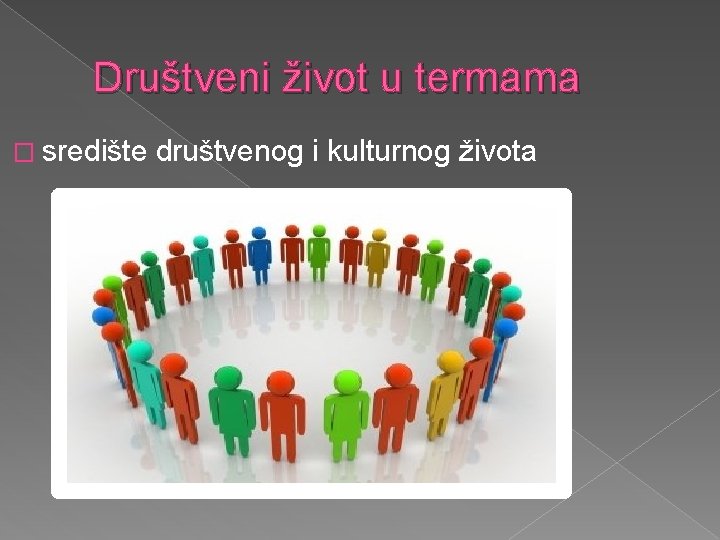 Društveni život u termama

□ središte društvenog i kulturnog života